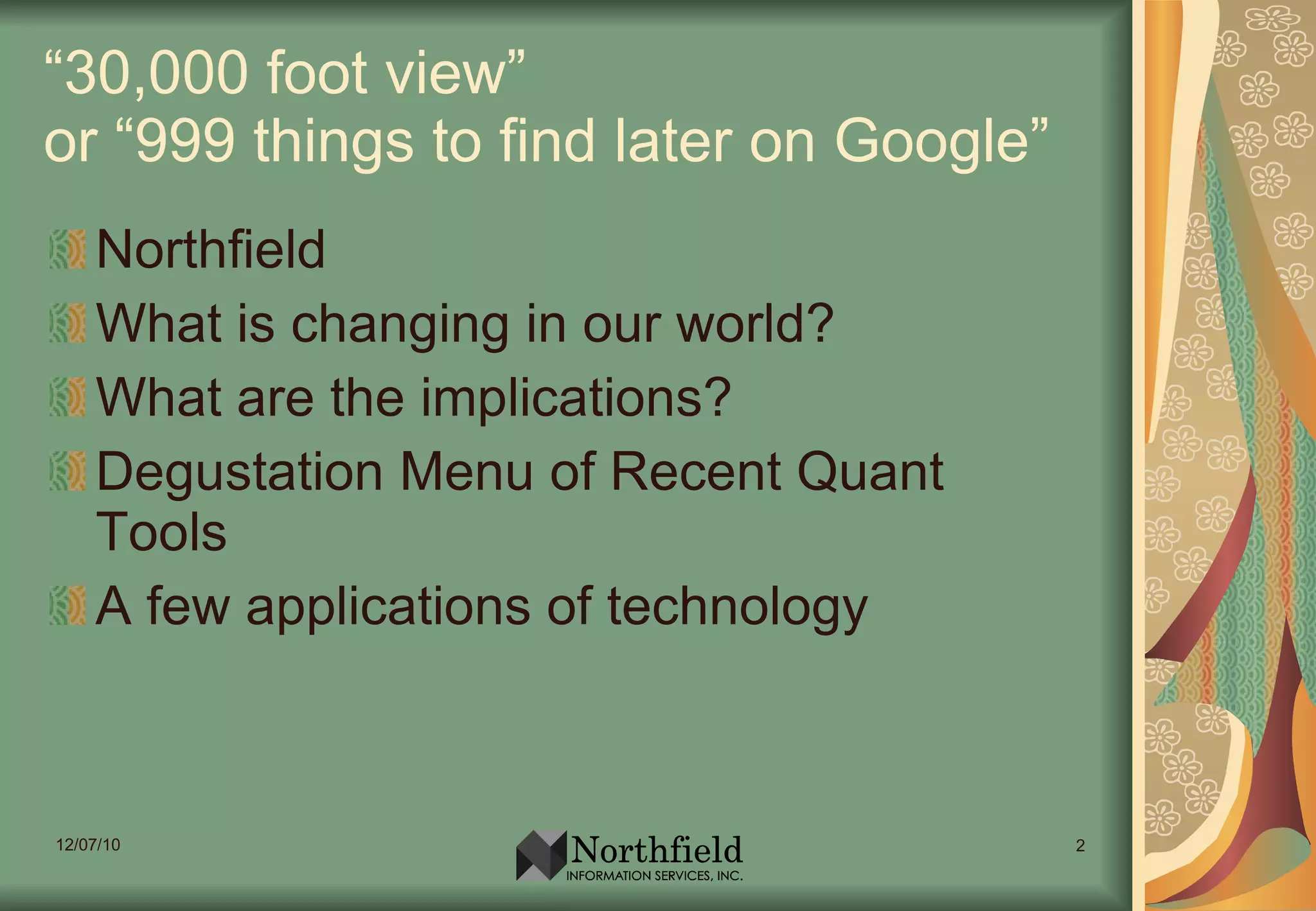 “30,000 foot view”
or “999 things to find later on Google”

Northfield
What is changing in our world?
What are the implications?
Degustation Menu of Recent Quant Tools
A few applications of technology

12/07/10

Northfield
INFORMATION SERVICES, INC.

2